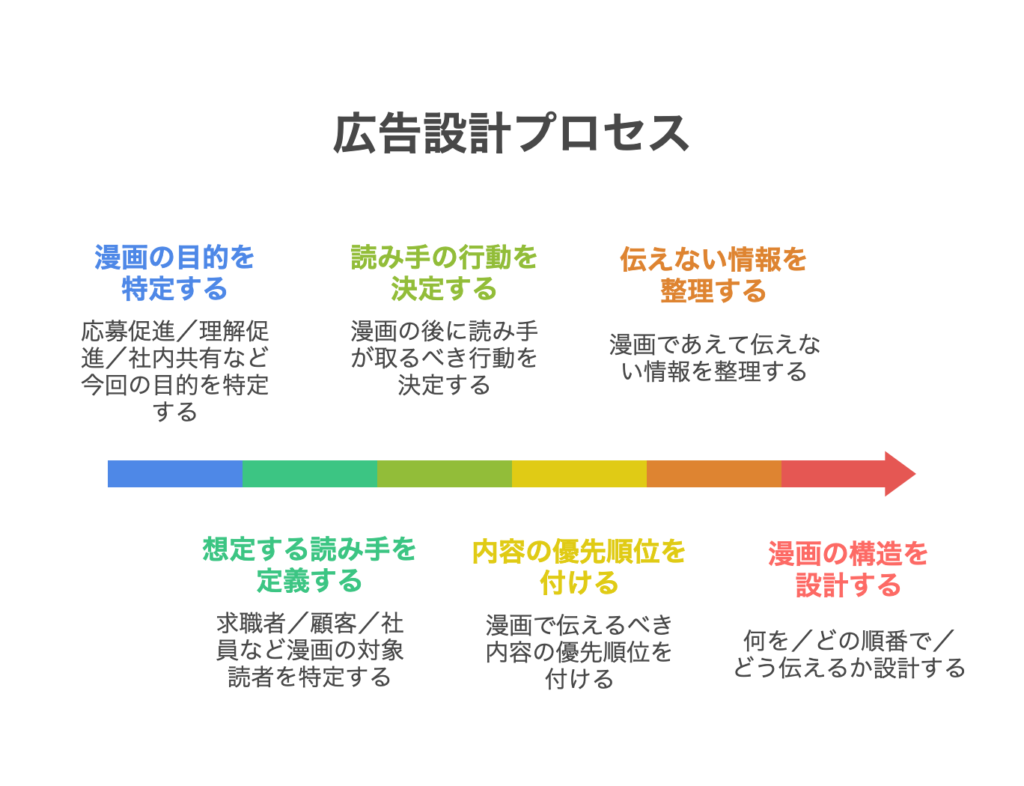 広告設計プロセス

漫画の目的を特定する

応募促進／理解促進／社内共有など今回の目的を特定する

読み手の行動を決定する

漫画の後に読み手が取るべき行動を決定する

伝えない情報を整理する

漫画であえて伝えない情報を整理する

想定する読み手を定義する

求職者／顧客／社員など漫画の対象読者を特定する

内容の優先順位を付ける

漫画で伝えるべき内容の優先順位を付ける

漫画の構造を設計する

何を／どの順番で／どう伝えるか設計する